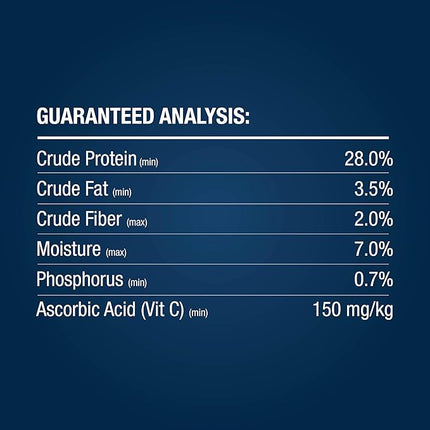 GUARANTEED ANALYSIS:

| | |
|---|---|
| Crude Protein (min) | 28.0% |
| Crude Fat (min) | 3.5% |
| Crude Fiber (max) | 2.0% |
| Moisture (max) | 7.0% |
| Phosphorus (min) | 0.7% |
| Ascorbic Acid (Vit C) (min) | 150 mg/kg |